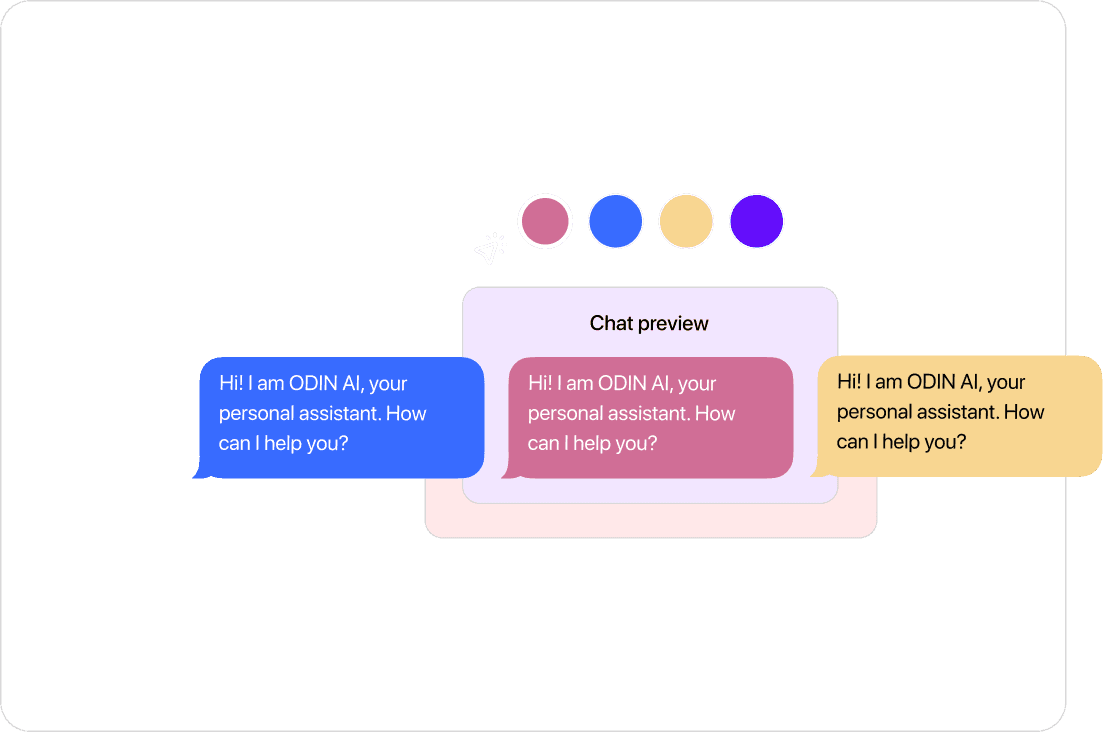 Chat preview

Hi! I am ODIN AI, your personal assistant. How can I help you?

Hi! I am ODIN AI, your personal assistant. How can I help you?

Hi! I am ODIN AI, your personal assistant. How can I help you?